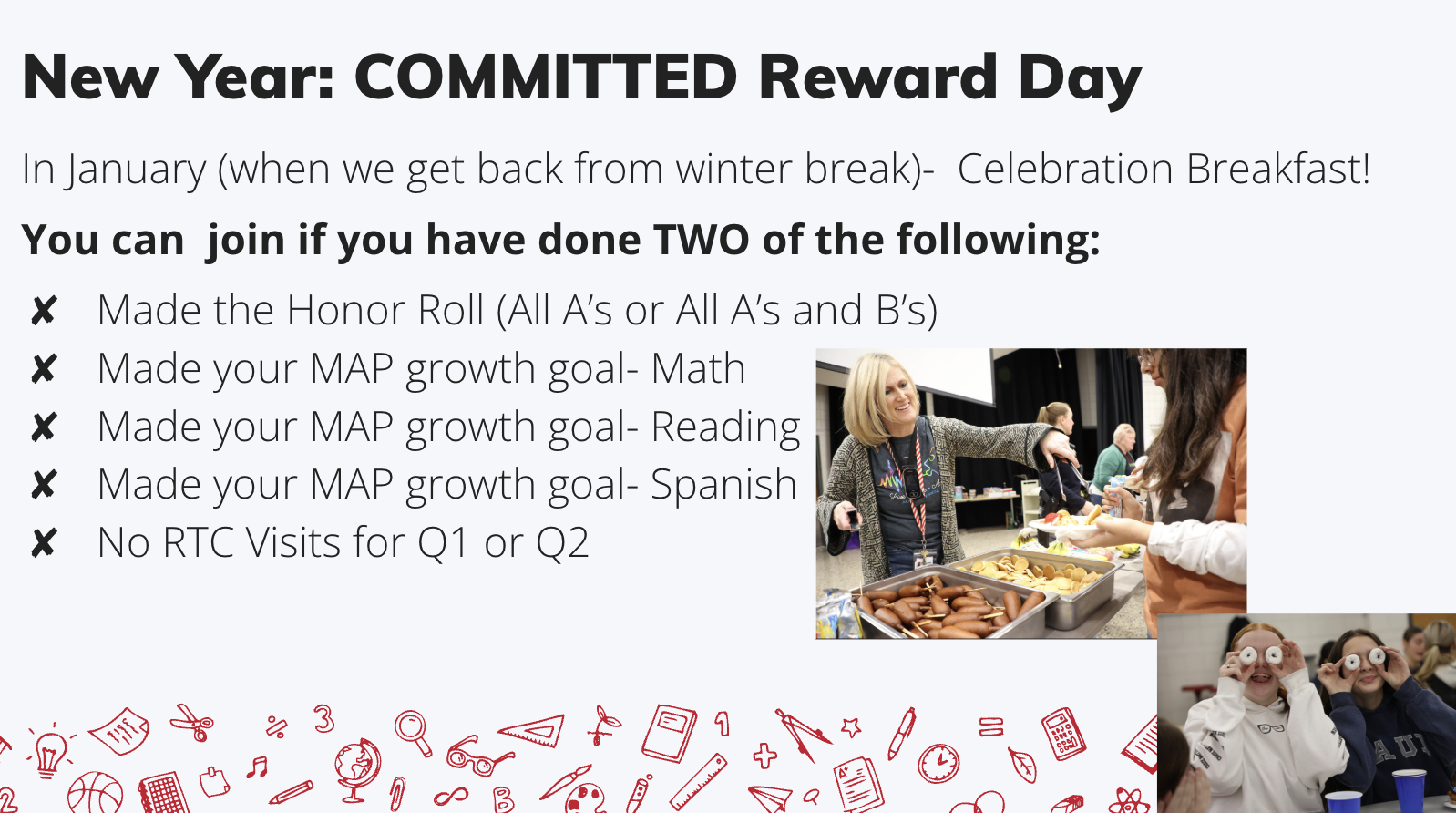 New Year: COMMITTED Reward Day

In January (when we get back from winter break)- Celebration Breakfast!

You can join if you have done TWO of the following:

✘ Made the Honor Roll (All A's or All A's and B's)
✘ Made your MAP growth goal- Math
✘ Made your MAP growth goal- Reading
✘ Made your MAP growth goal- Spanish
✘ No RTC Visits for Q1 or Q2